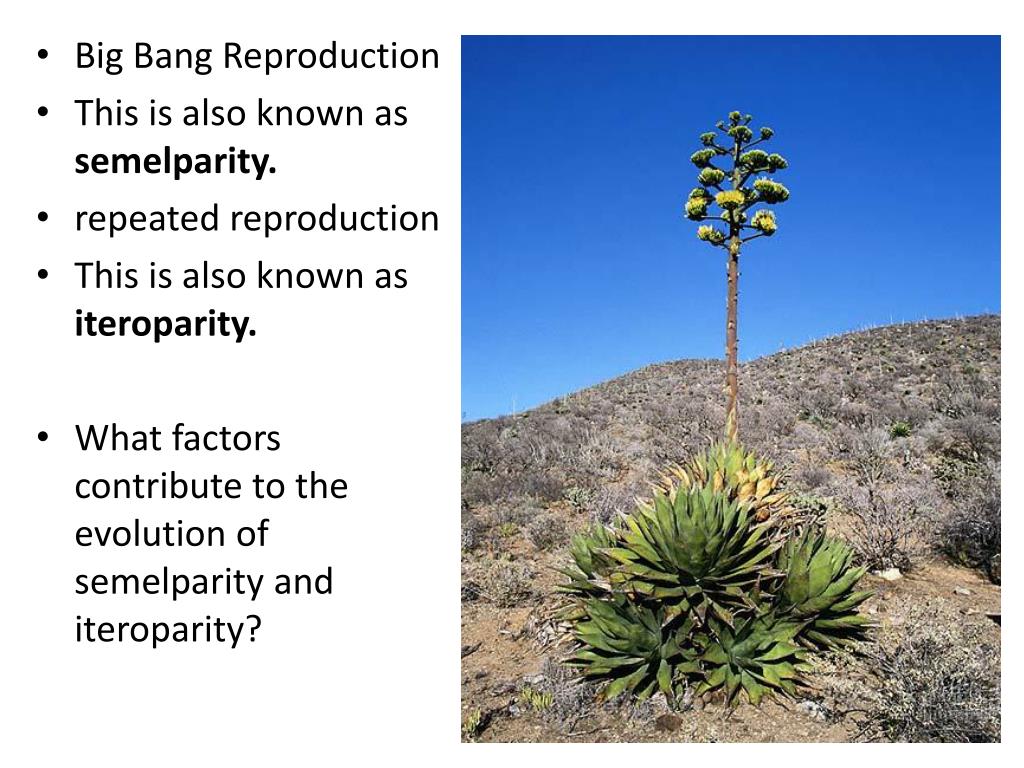 • Big Bang Reproduction
• This is also known as **semelparity.**
• repeated reproduction
• This is also known as **iteroparity.**

• What factors contribute to the evolution of semelparity and iteroparity?